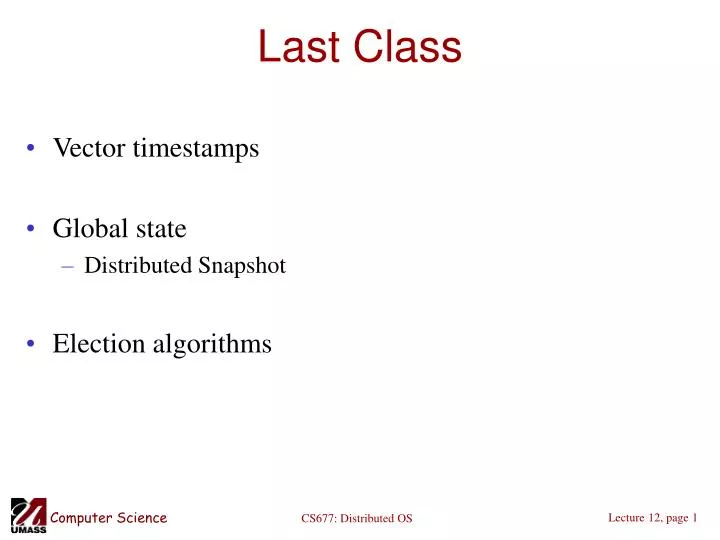 Last Class

• Vector timestamps

• Global state
– Distributed Snapshot

• Election algorithms

UMASS Computer Science

CS677: Distributed OS

Lecture 12, page 1